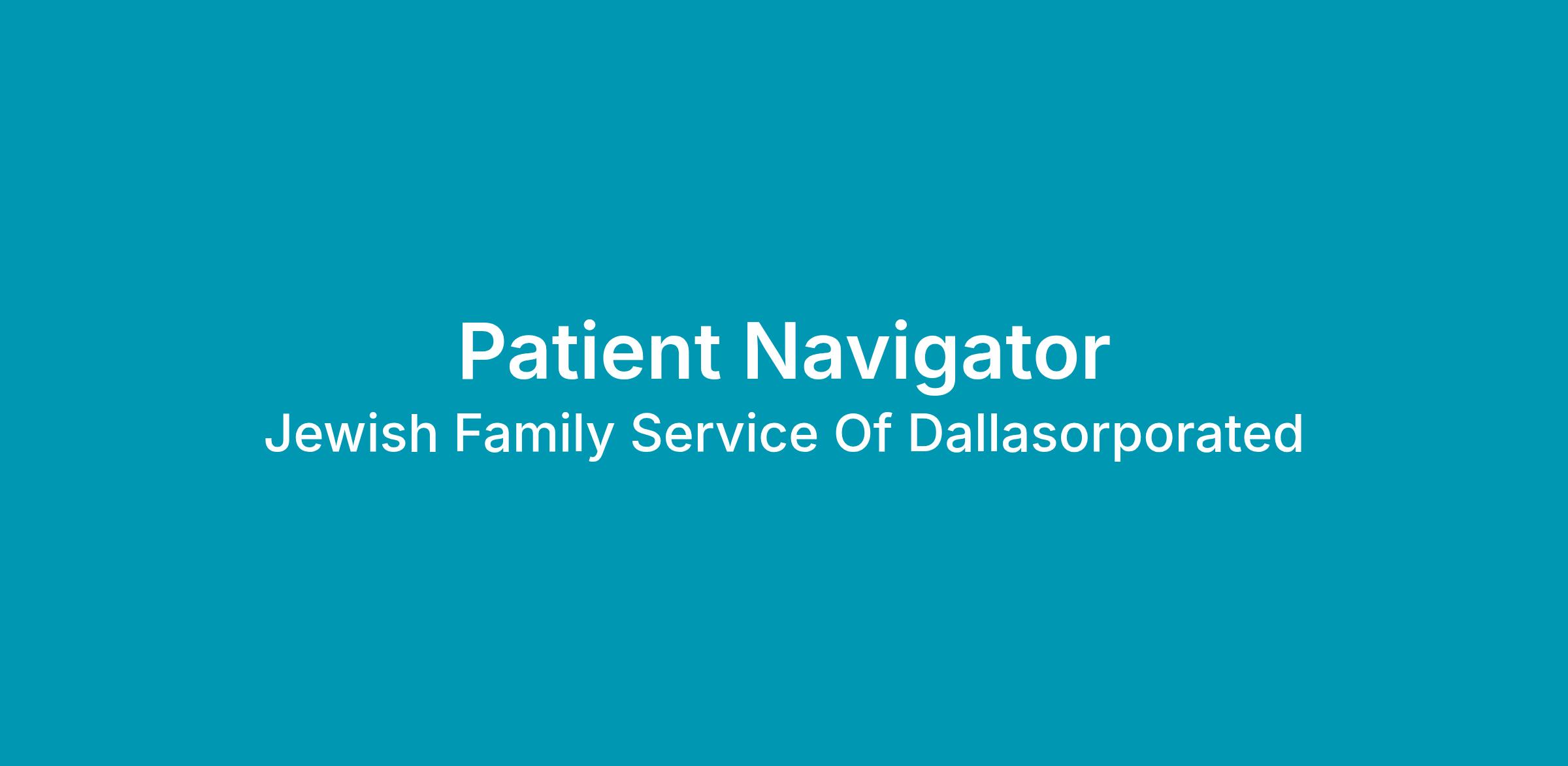 Patient Navigator

Jewish Family Service Of Dallasorporated